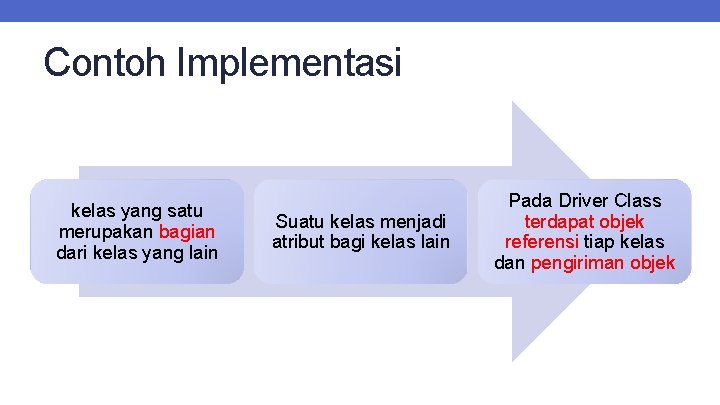 Contoh Implementasi

kelas yang satu merupakan bagian dari kelas yang lain

Suatu kelas menjadi atribut bagi kelas lain

Pada Driver Class terdapat objek referensi tiap kelas dan pengiriman objek